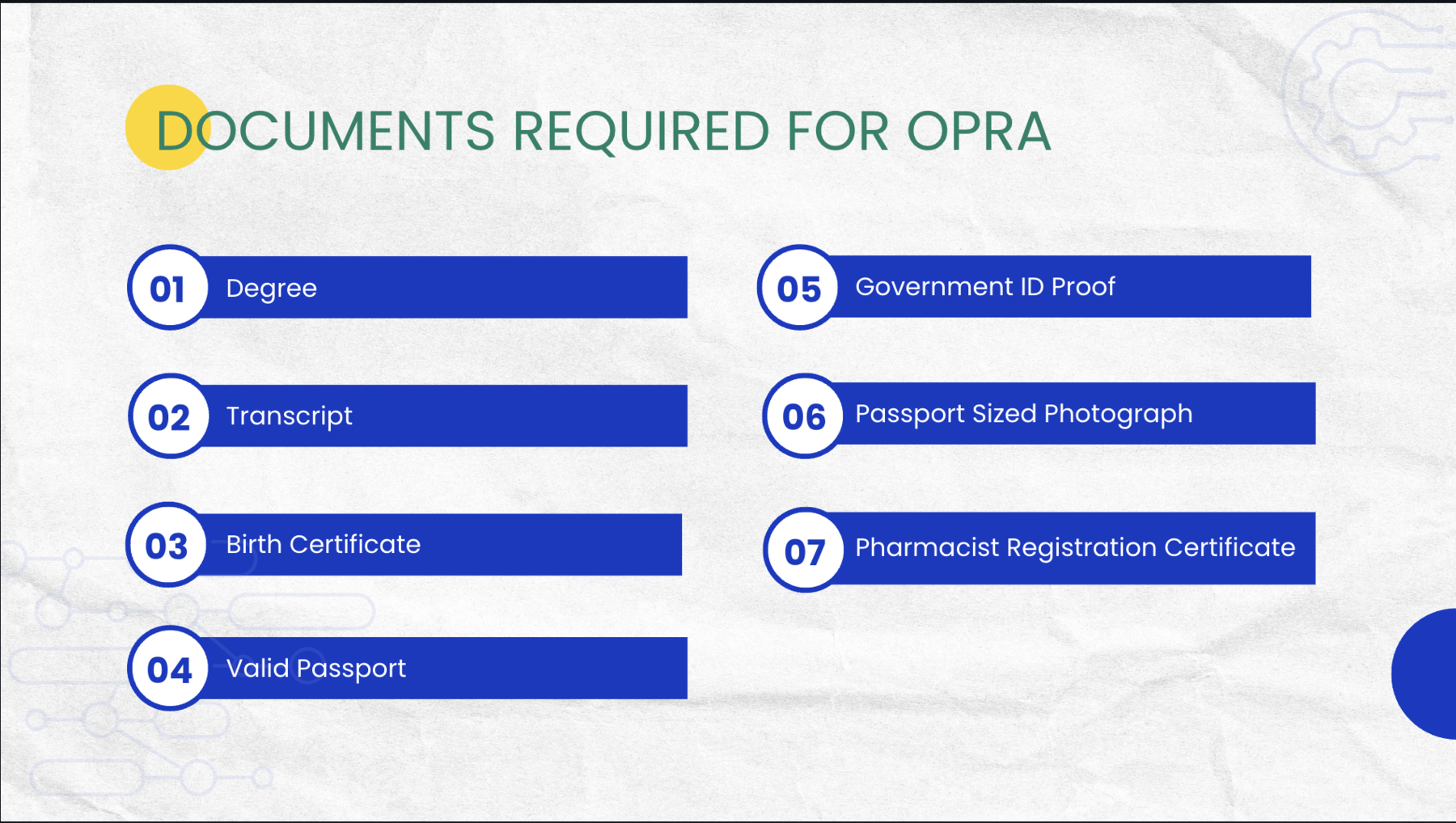 DOCUMENTS REQUIRED FOR OPRA

01 Degree

02 Transcript

03 Birth Certificate

04 Valid Passport

05 Government ID Proof

06 Passport Sized Photograph

07 Pharmacist Registration Certificate